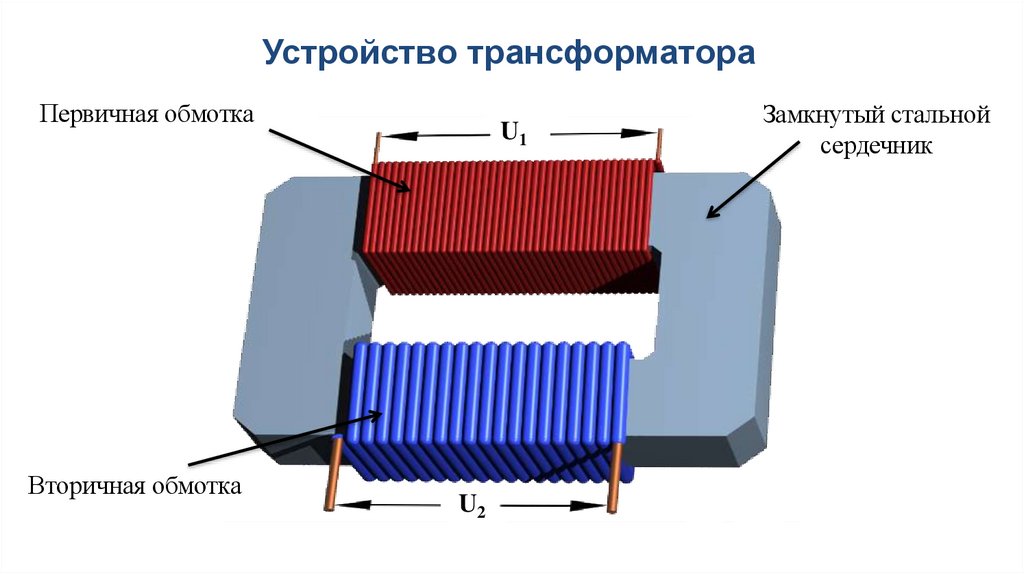 Устройство трансформатора

Первичная обмотка

$U_1$

Замкнутый стальной сердечник

Вторичная обмотка

$U_2$